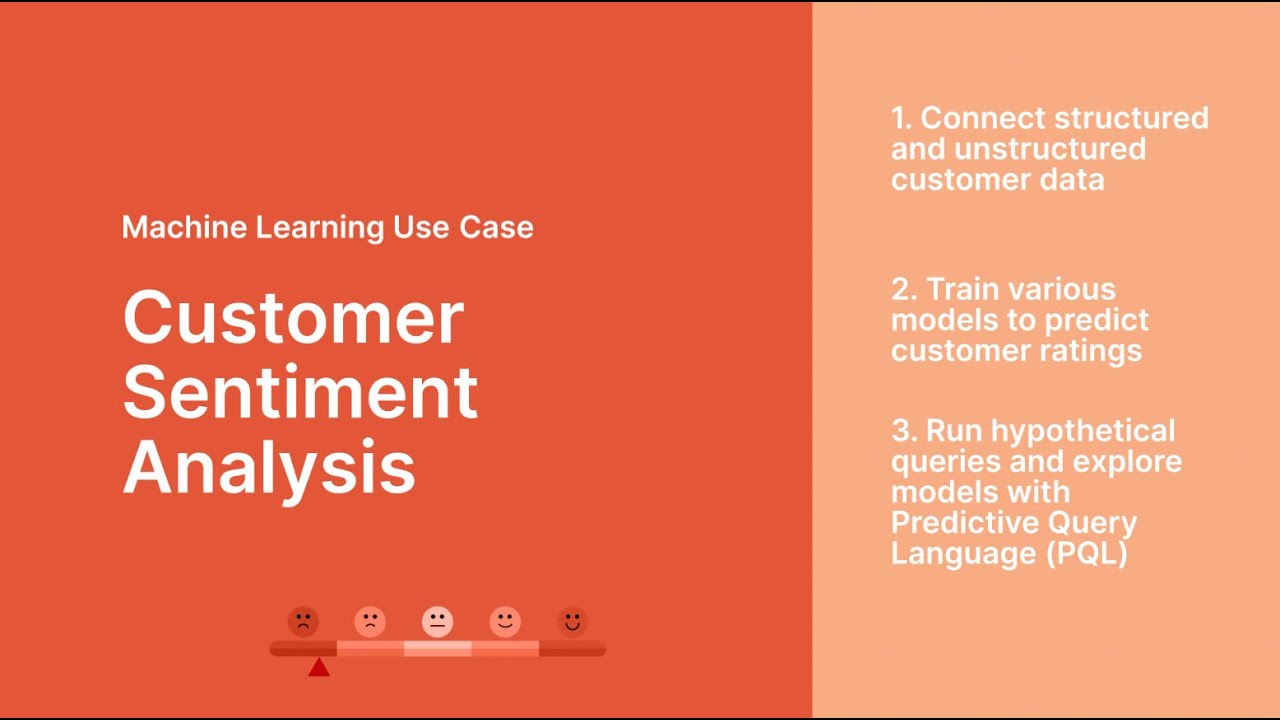 Machine Learning Use Case

Customer Sentiment Analysis

1. Connect structured and unstructured customer data

2. Train various models to predict customer ratings

3. Run hypothetical queries and explore models with Predictive Query Language (PQL)